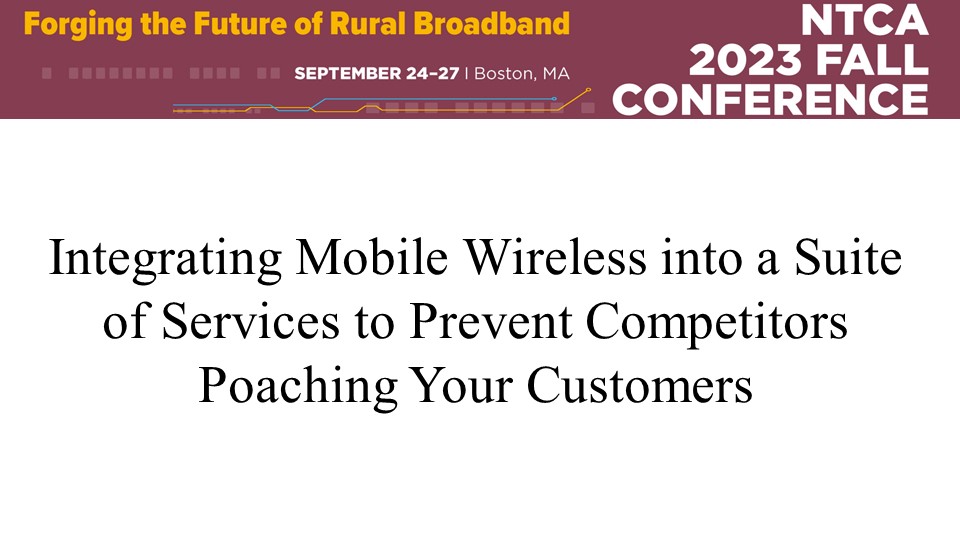 Forging the Future of Rural Broadband

SEPTEMBER 24–27 | Boston, MA

NTCA
2023 FALL
CONFERENCE

Integrating Mobile Wireless into a Suite of Services to Prevent Competitors Poaching Your Customers